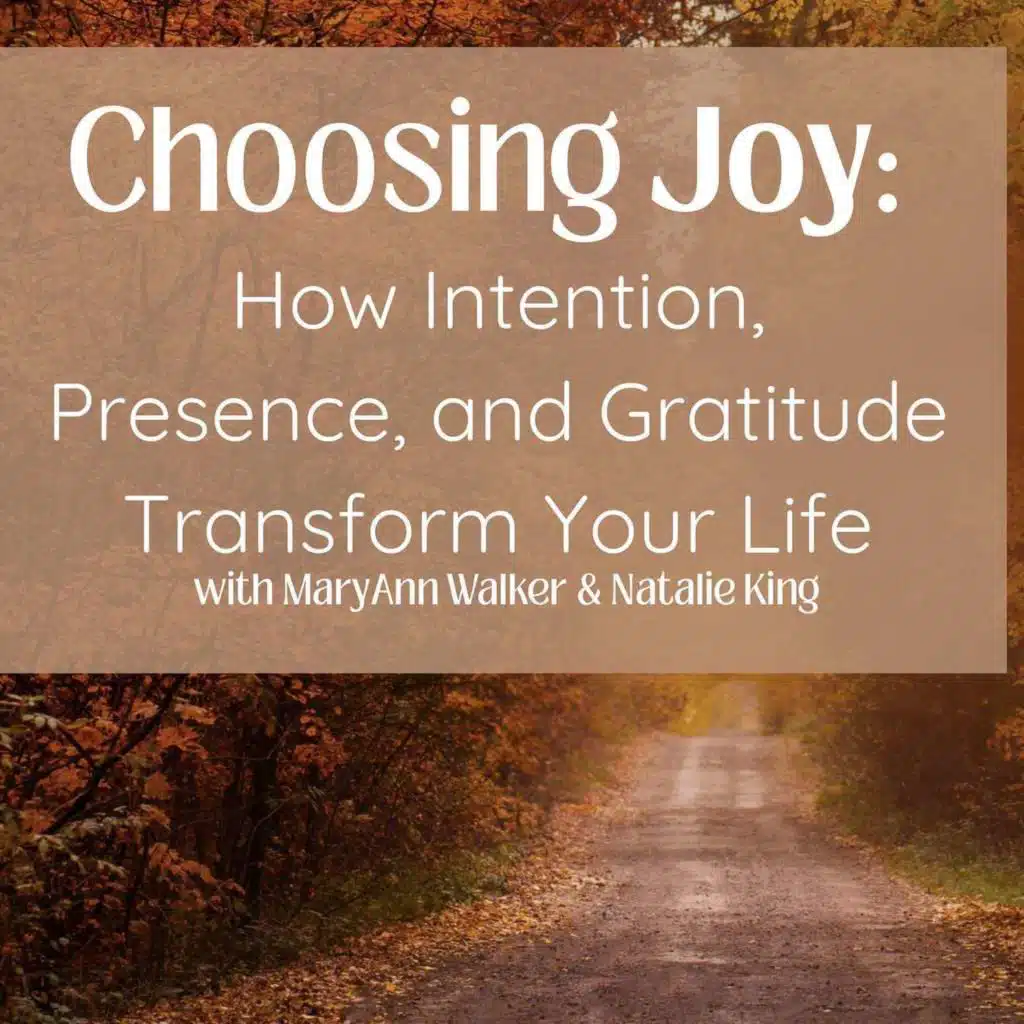 Choosing Joy:

How Intention, Presence, and Gratitude Transform Your Life

with MaryAnn Walker & Natalie King